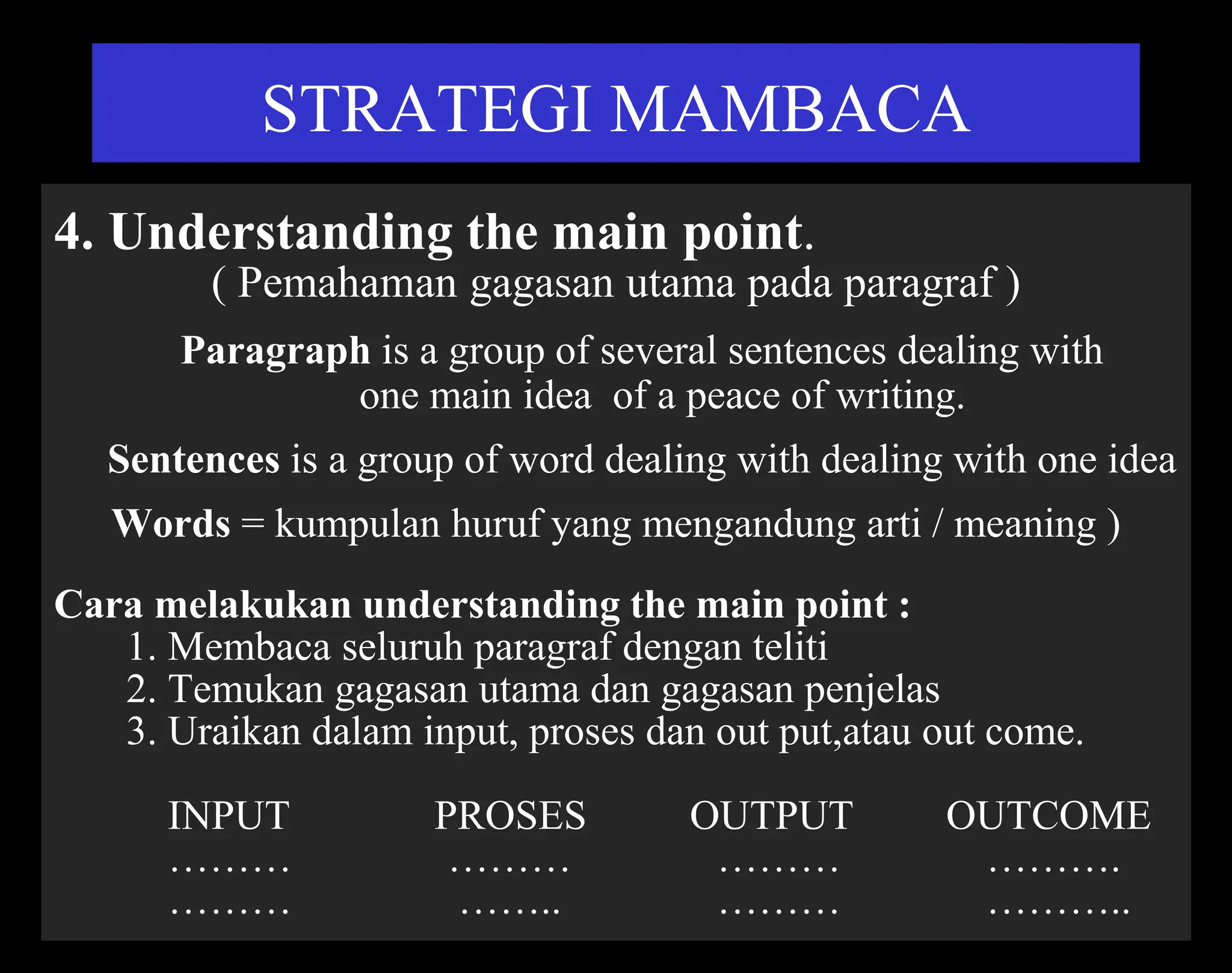 STRATEGI MAMBACA

4. Understanding the main point.
( Pemahaman gagasan utama pada paragraf )

Paragraph is a group of several sentences dealing with one main idea of a peace of writing.

Sentences is a group of word dealing with dealing with one idea

Words = kumpulan huruf yang mengandung arti / meaning )

Cara melakukan understanding the main point :
1. Membaca seluruh paragraf dengan teliti
2. Temukan gagasan utama dan gagasan penjelas
3. Uraikan dalam input, proses dan out put,atau out come.

| INPUT | PROSES | OUTPUT | OUTCOME |
|---|---|---|---|
| ……… | ……… | ……… | ………. |
| ……… | …….. | ……… | ……….. |